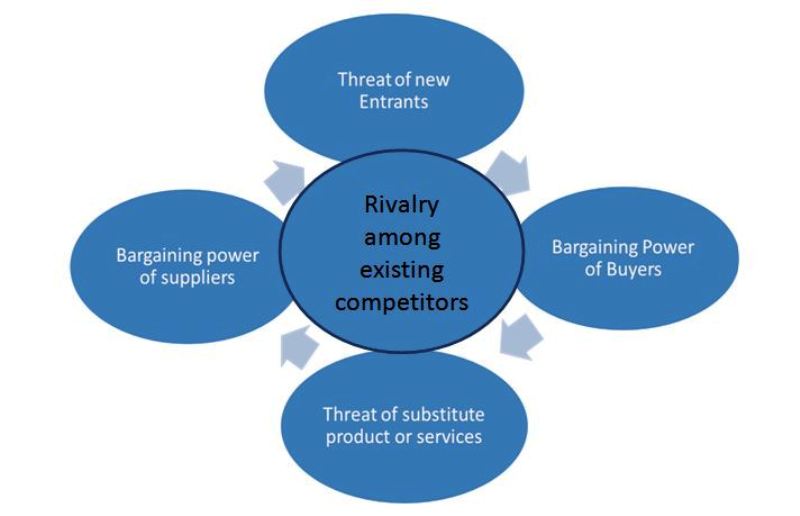 Threat of new Entrants

Bargaining power of suppliers

Rivalry among existing competitors

Bargaining Power of Buyers

Threat of substitute product or services